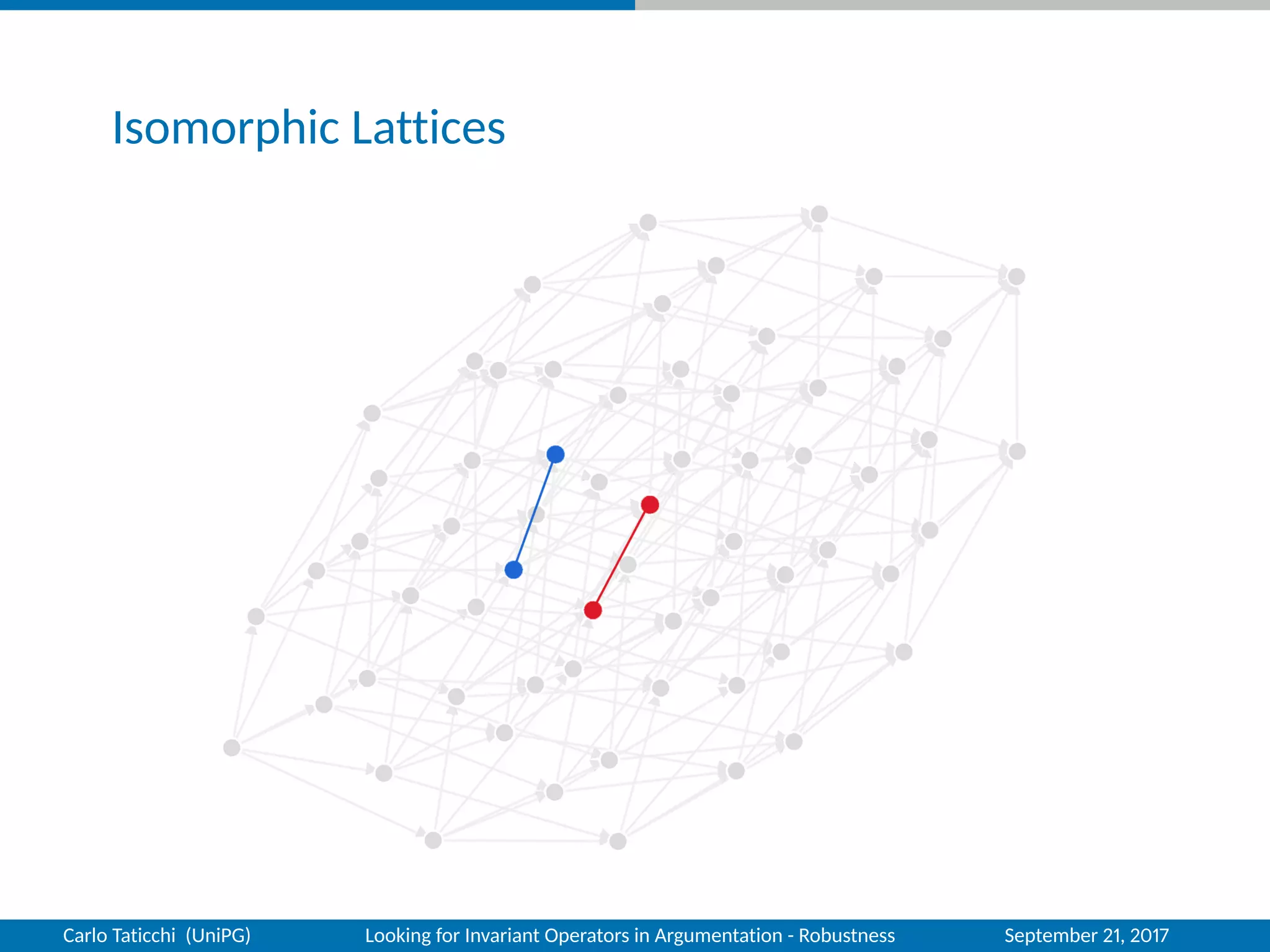 Isomorphic Lattices

Carlo Taticchi (UniPG) Looking for Invariant Operators in Argumentation - Robustness September 21, 2017